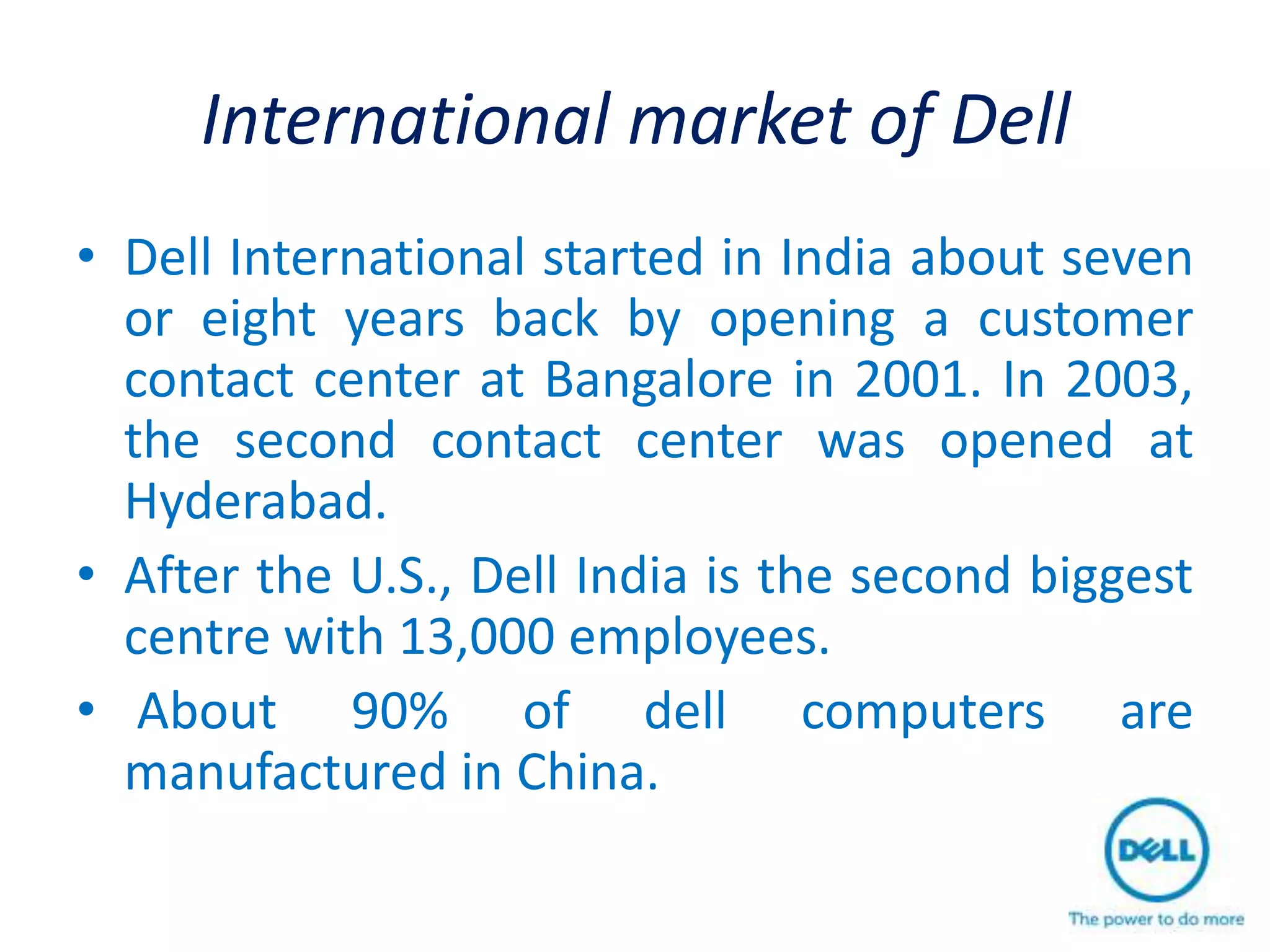 International market of Dell

• Dell International started in India about seven or eight years back by opening a customer contact center at Bangalore in 2001. In 2003, the second contact center was opened at Hyderabad.

• After the U.S., Dell India is the second biggest centre with 13,000 employees.

• About 90% of dell computers are manufactured in China.

DELL
The power to do more